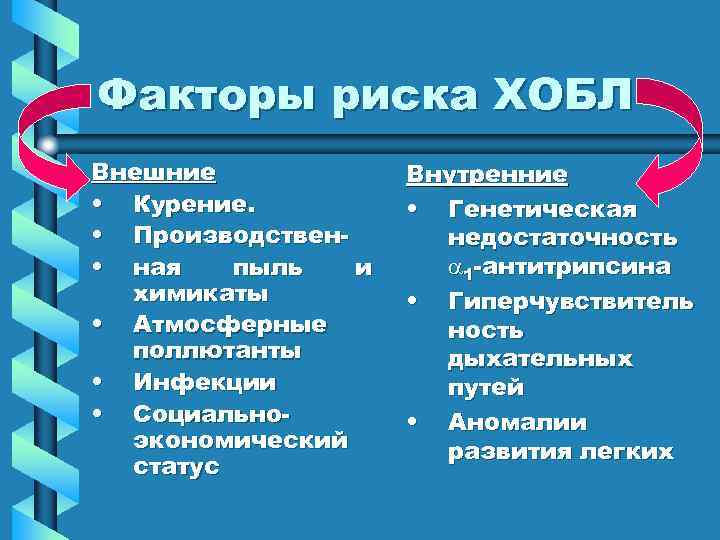 Факторы риска ХОБЛ

Внешние
• Курение.
• Производствен-
• ная пыль и химикаты
• Атмосферные поллютанты
• Инфекции
• Социально-экономический статус

Внутренние
• Генетическая недостаточность $\alpha_1$-антитрипсина
• Гиперчувствитель ность дыхательных путей
• Аномалии развития легких